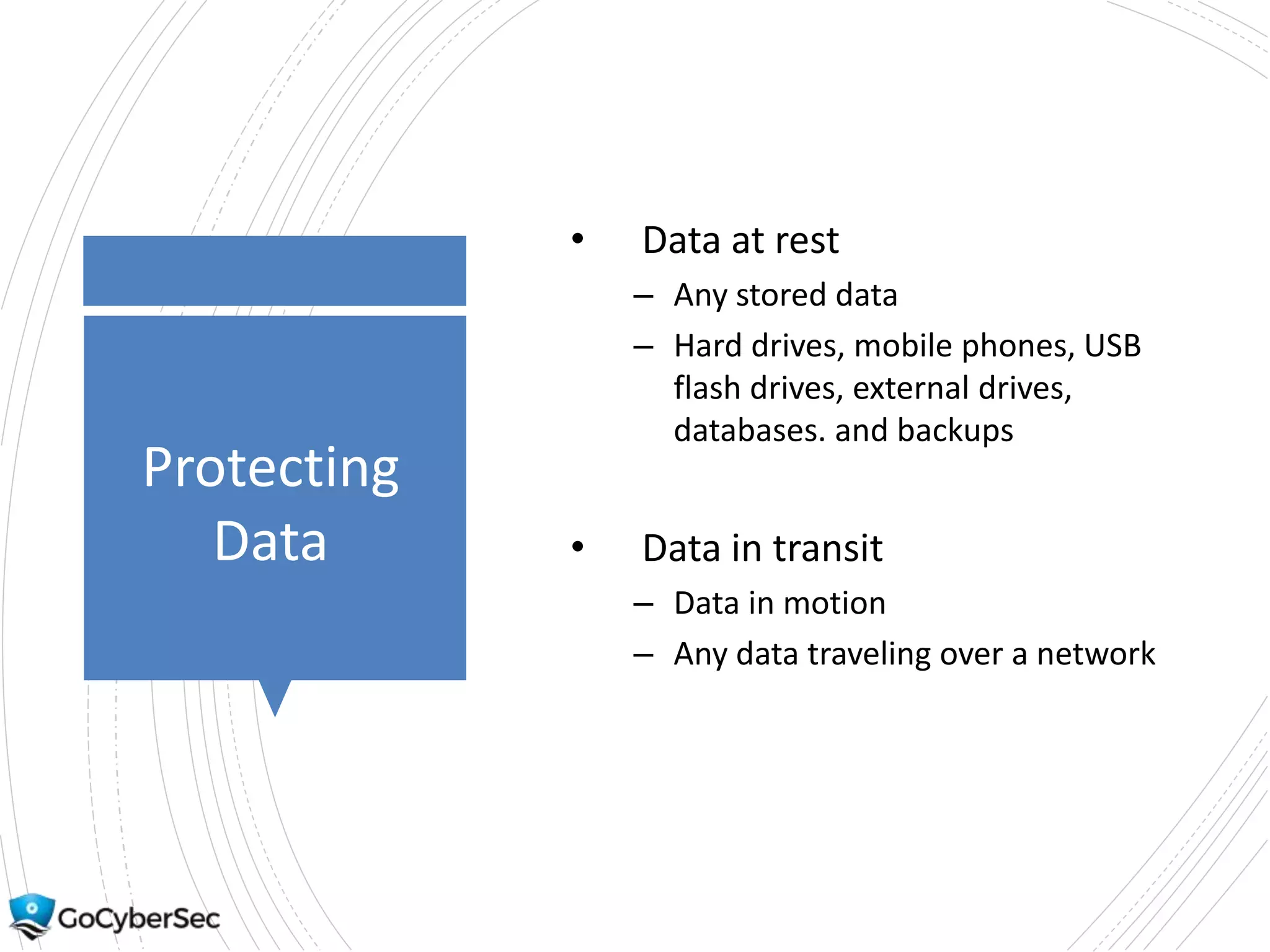 Protecting Data

• Data at rest
– Any stored data
– Hard drives, mobile phones, USB flash drives, external drives, databases. and backups

• Data in transit
– Data in motion
– Any data traveling over a network

GoCyberSec